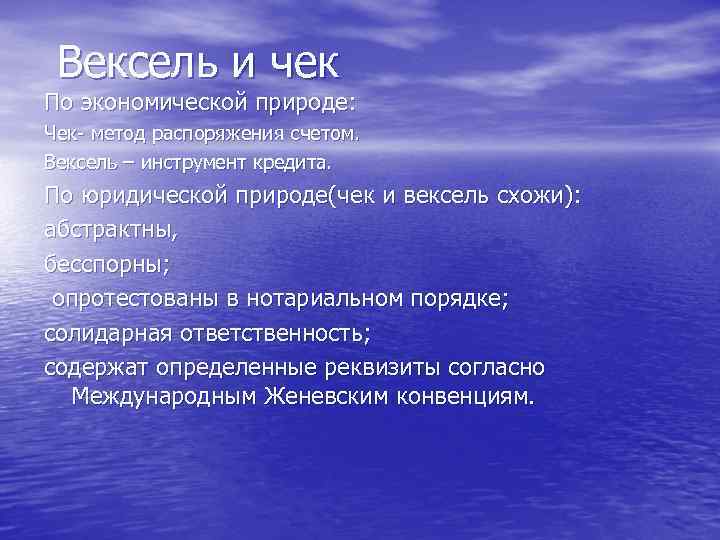 Вексель и чек

По экономической природе:

Чек- метод распоряжения счетом.

Вексель – инструмент кредита.

По юридической природе(чек и вексель схожи):

абстрактны,

бесспорны;

опротестованы в нотариальном порядке;

солидарная ответственность;

содержат определенные реквизиты согласно Международным Женевским конвенциям.